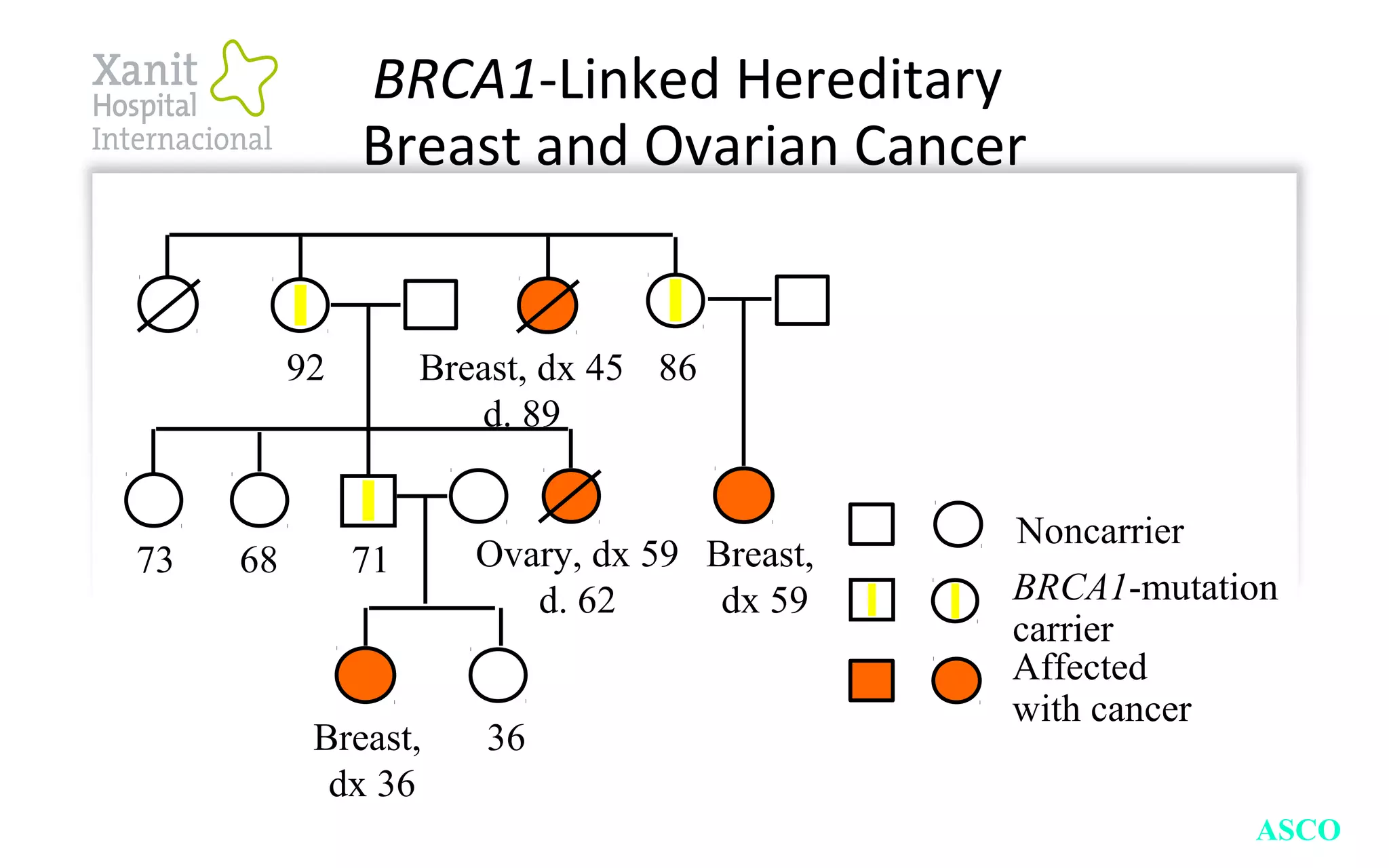 Xanit Hospital Internacional

BRCA1-Linked Hereditary Breast and Ovarian Cancer

92

Breast, dx 45 d. 89

86

73

68

71

Ovary, dx 59 d. 62

Breast, dx 59

Breast, dx 36

36

Noncarrier

BRCA1-mutation carrier

Affected with cancer

ASCO